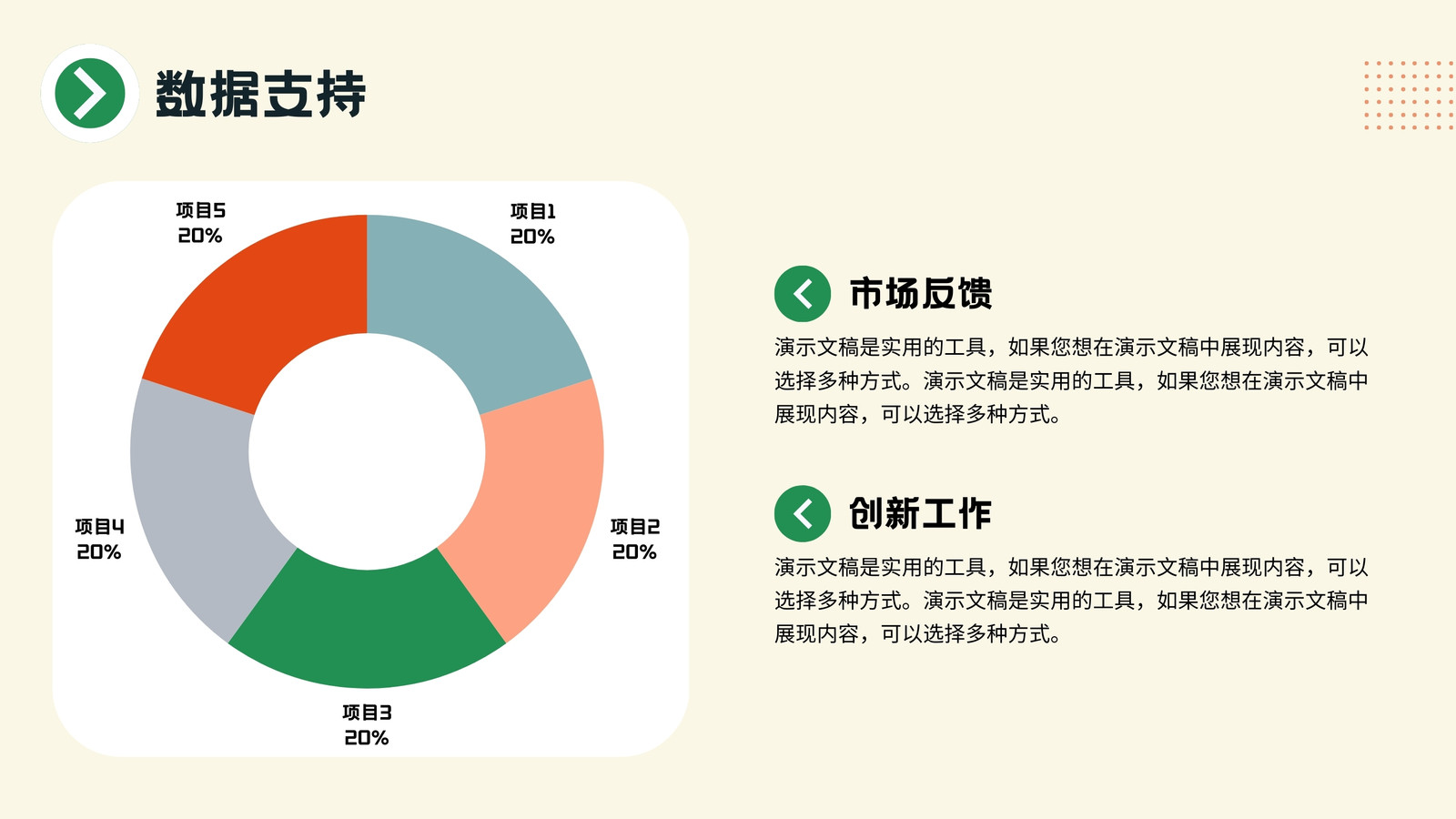 数据支持

项目5
20%

项目1
20%

项目4
20%

项目2
20%

项目3
20%

市场反馈

演示文稿是实用的工具，如果您想在演示文稿中展现内容，可以选择多种方式。演示文稿是实用的工具，如果您想在演示文稿中展现内容，可以选择多种方式。

创新工作

演示文稿是实用的工具，如果您想在演示文稿中展现内容，可以选择多种方式。演示文稿是实用的工具，如果您想在演示文稿中展现内容，可以选择多种方式。